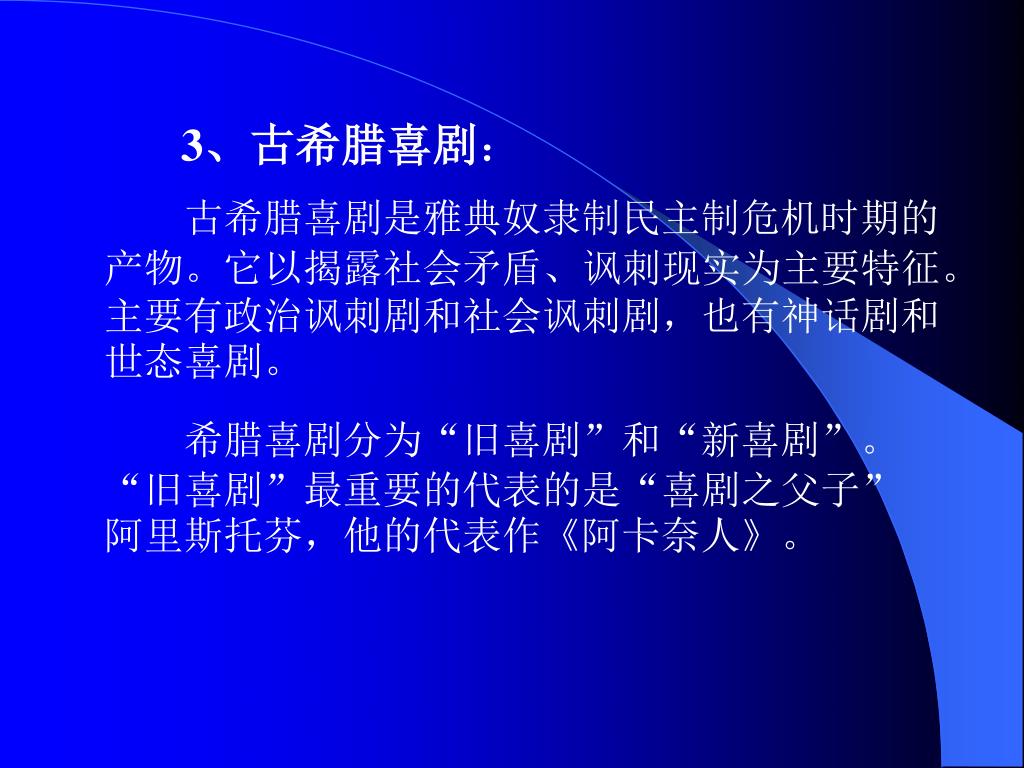 3、古希腊喜剧：

古希腊喜剧是雅典奴隶制民主制危机时期的产物。它以揭露社会矛盾、讽刺现实为主要特征。主要有政治讽刺剧和社会讽刺剧，也有神话剧和世态喜剧。

希腊喜剧分为“旧喜剧”和“新喜剧”。“旧喜剧”最重要的代表的是“喜剧之父子”阿里斯托芬，他的代表作《阿卡奈人》。